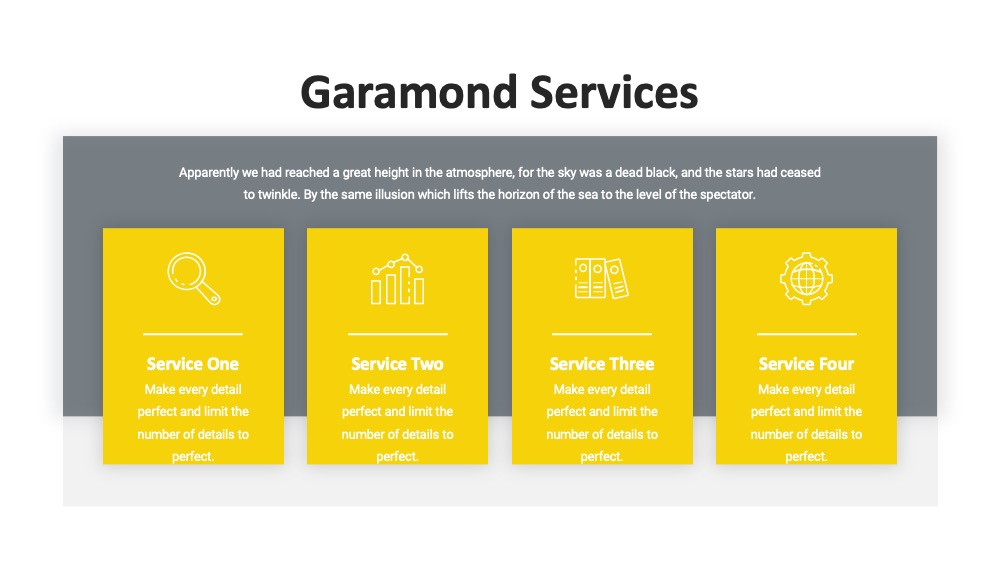 Garamond Services

Apparently we had reached a great height in the atmosphere, for the sky was a dead black, and the stars had ceased to twinkle. By the same illusion which lifts the horizon of the sea to the level of the spectator.

Service One
Make every detail perfect and limit the number of details to perfect.

Service Two
Make every detail perfect and limit the number of details to perfect.

Service Three
Make every detail perfect and limit the number of details to perfect.

Service Four
Make every detail perfect and limit the number of details to perfect.